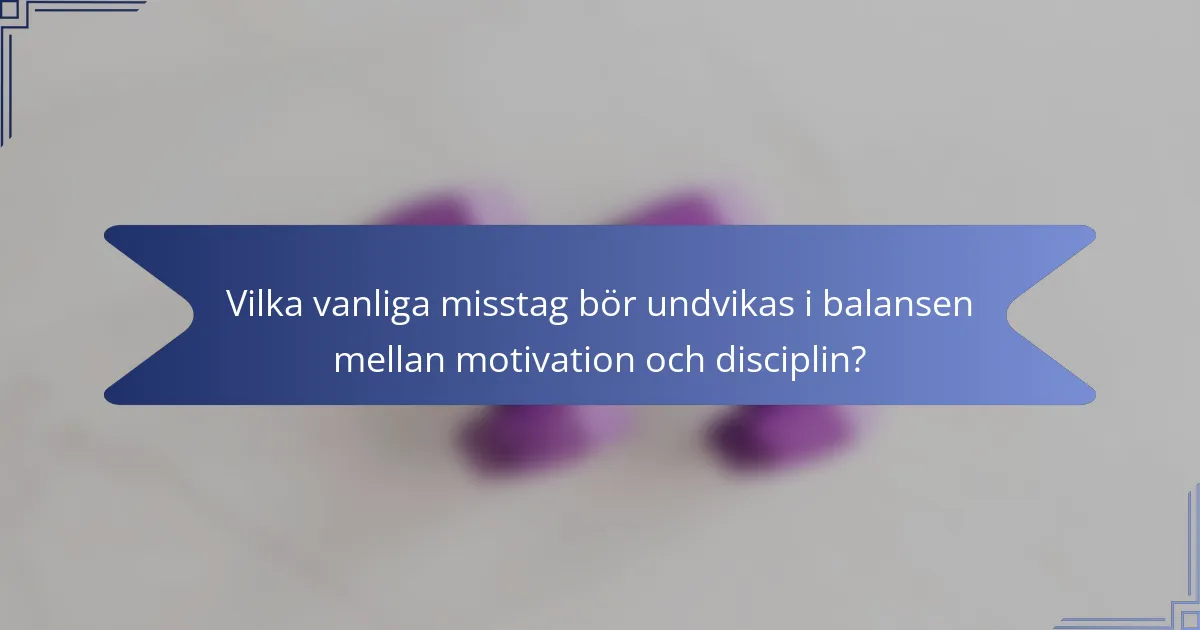 Vilka vanliga misstag bör undvikas i balansen mellan motivation och disciplin?